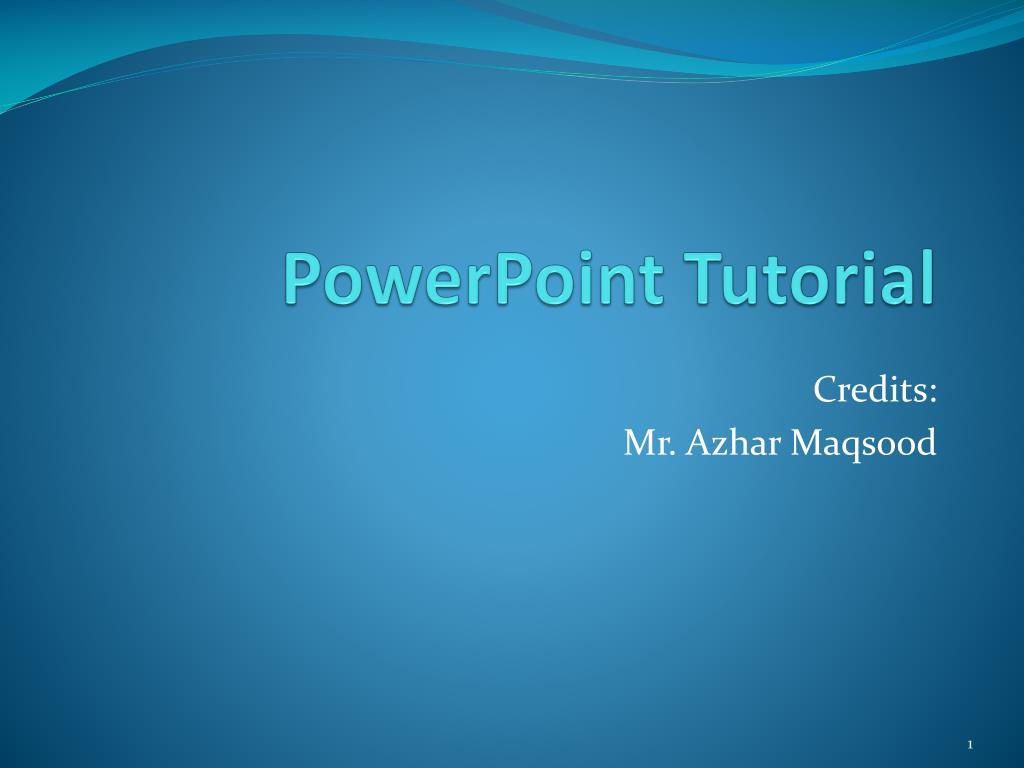 PowerPoint Tutorial

Credits:
Mr. Azhar Maqsood

1